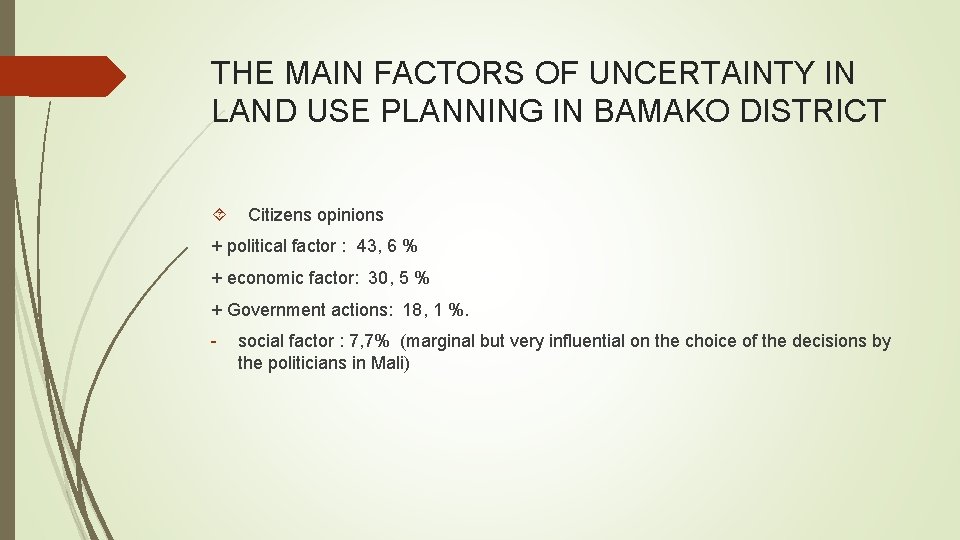 THE MAIN FACTORS OF UNCERTAINTY IN LAND USE PLANNING IN BAMAKO DISTRICT

Citizens opinions

+ political factor : 43, 6 %

+ economic factor: 30, 5 %

+ Government actions: 18, 1 %.

- social factor : 7,7% (marginal but very influential on the choice of the decisions by the politicians in Mali)